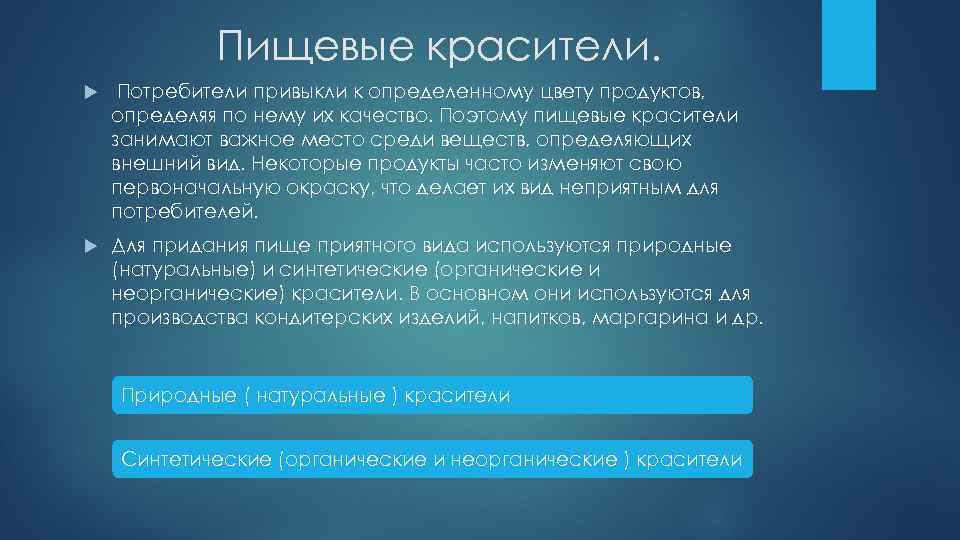 Пищевые красители.

Потребители привыкли к определенному цвету продуктов, определяя по нему их качество. Поэтому пищевые красители занимают важное место среди веществ, определяющих внешний вид. Некоторые продукты часто изменяют свою первоначальную окраску, что делает их вид неприятным для потребителей.

Для придания пище приятного вида используются природные (натуральные) и синтетические (органические и неорганические) красители. В основном они используются для производства кондитерских изделий, напитков, маргарина и др.

Природные ( натуральные ) красители

Синтетические (органические и неорганические ) красители